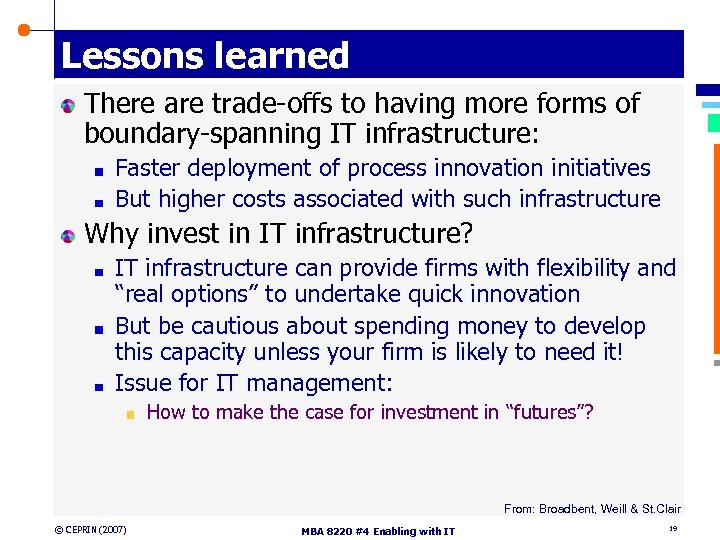 Lessons learned

There are trade-offs to having more forms of boundary-spanning IT infrastructure:

Faster deployment of process innovation initiatives

But higher costs associated with such infrastructure

Why invest in IT infrastructure?

IT infrastructure can provide firms with flexibility and "real options" to undertake quick innovation

But be cautious about spending money to develop this capacity unless your firm is likely to need it!

Issue for IT management:

How to make the case for investment in "futures"?

From: Broadbent, Weill & St.Clair

© CEPRIN (2007)

MBA 8220 #4 Enabling with IT

19